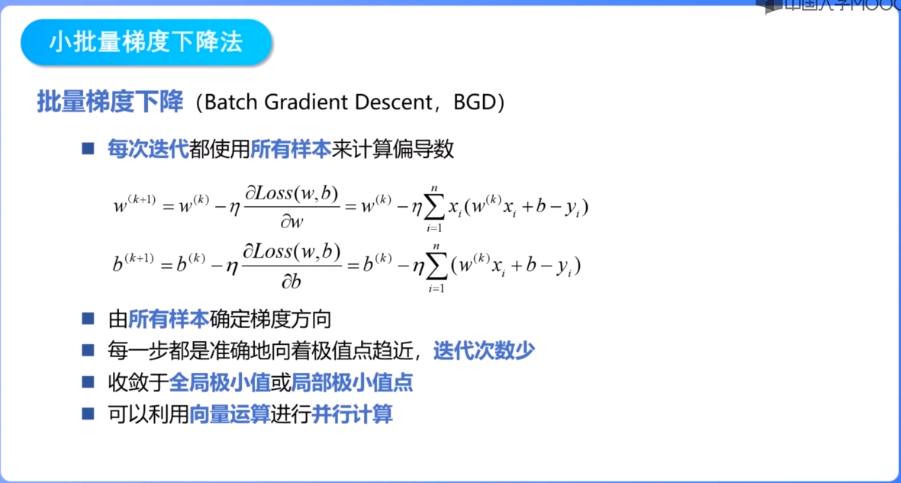 中国大学MOOC

小批量梯度下降法

批量梯度下降（Batch Gradient Descent，BGD）

■ 每次迭代都使用所有样本来计算偏导数

$w^{(k+1)} = w^{(k)} - \eta \frac{\partial Loss(w,b)}{\partial w} = w^{(k)} - \eta \sum_{i=1}^{n} x_i (w^{(k)} x_i + b - y_i)$

$b^{(k+1)} = b^{(k)} - \eta \frac{\partial Loss(w,b)}{\partial b} = b^{(k)} - \eta \sum_{i=1}^{n} (w^{(k)} x_i + b - y_i)$

■ 由所有样本确定梯度方向

■ 每一步都是准确地向着极值点趋近，迭代次数少

■ 收敛于全局极小值或局部极小值点

■ 可以利用向量运算进行并行计算